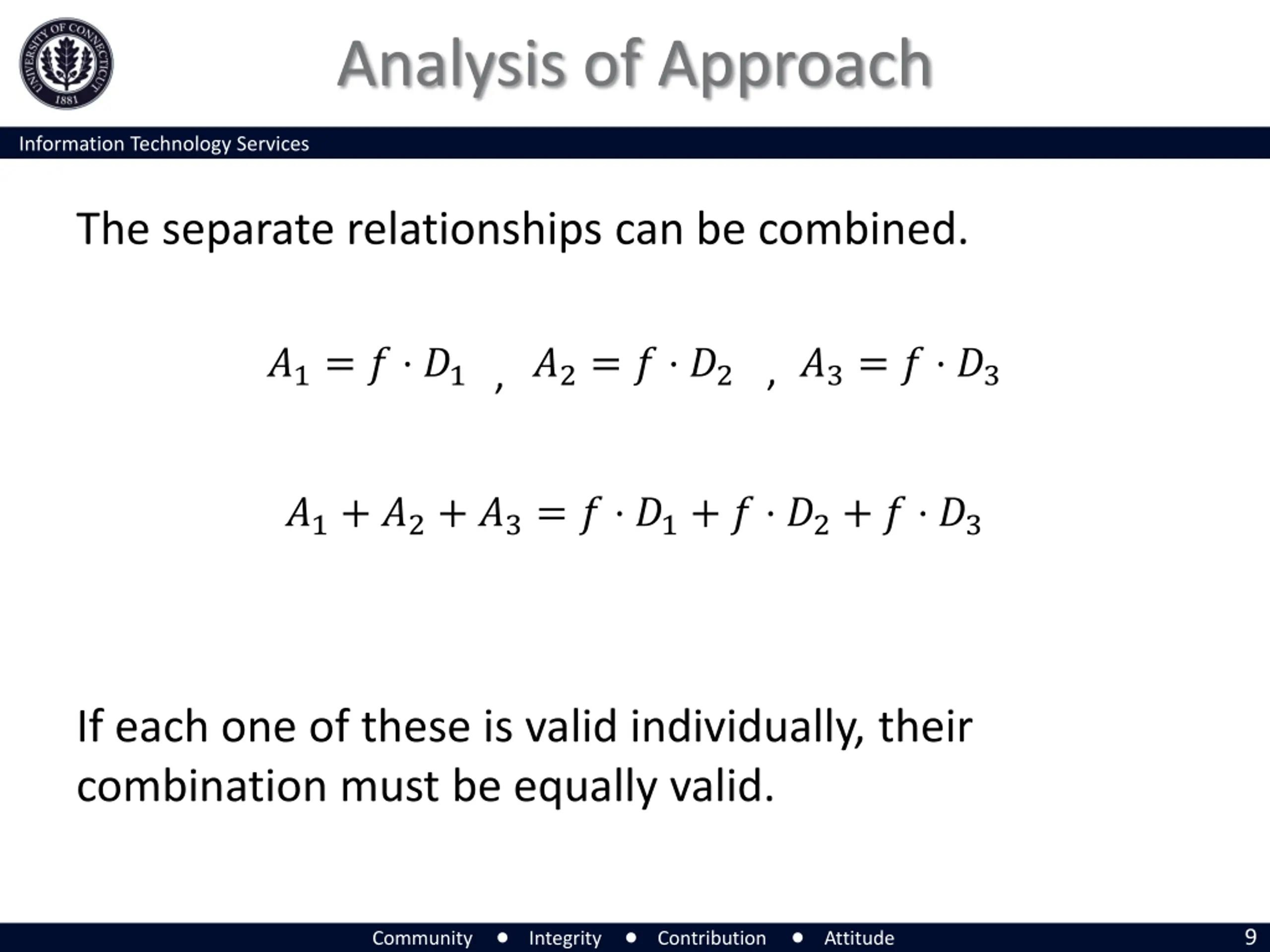 UNIVERSITY OF CONNECTICUT 1881

Analysis of Approach

Information Technology Services

The separate relationships can be combined.

$A_1 = f \cdot D_1$ , $A_2 = f \cdot D_2$ , $A_3 = f \cdot D_3$

$A_1 + A_2 + A_3 = f \cdot D_1 + f \cdot D_2 + f \cdot D_3$

If each one of these is valid individually, their combination must be equally valid.

Community • Integrity • Contribution • Attitude

9